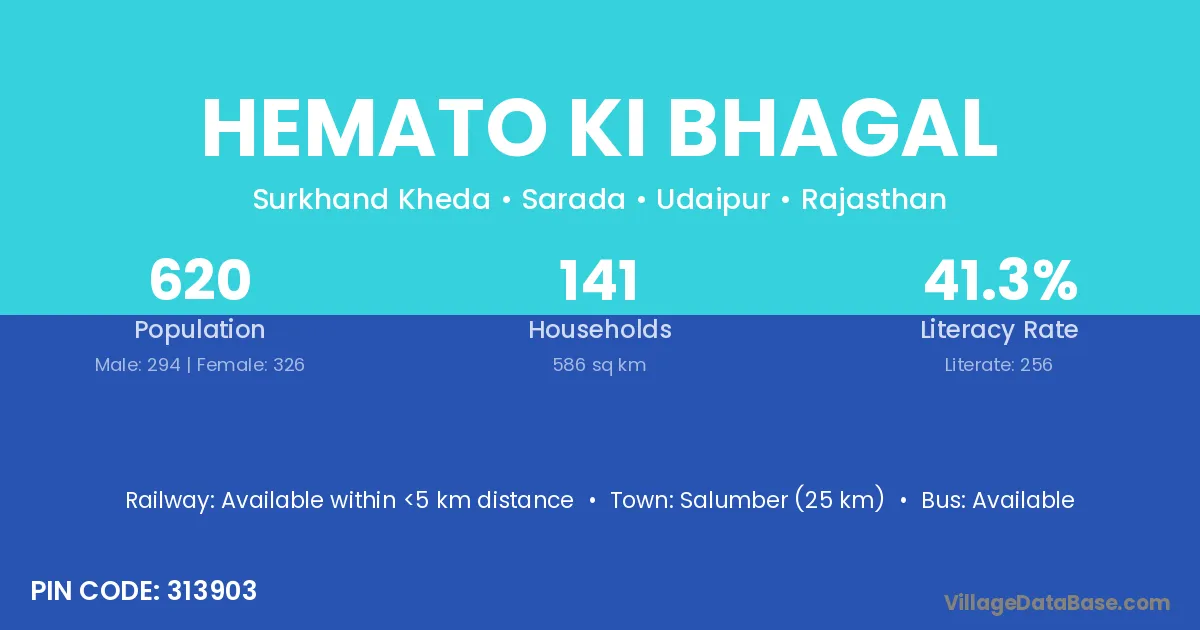 HEMATO KI BHAGAL

Surkhand Kheda • Sarada • Udaipur • Rajasthan

620
Population
Male: 294 | Female: 326

141
Households
586 sq km

41.3%
Literacy Rate
Literate: 256

Railway: Available within <5 km distance • Town: Salumber (25 km) • Bus: Available

PIN CODE: 313903

VillageDataBase.com